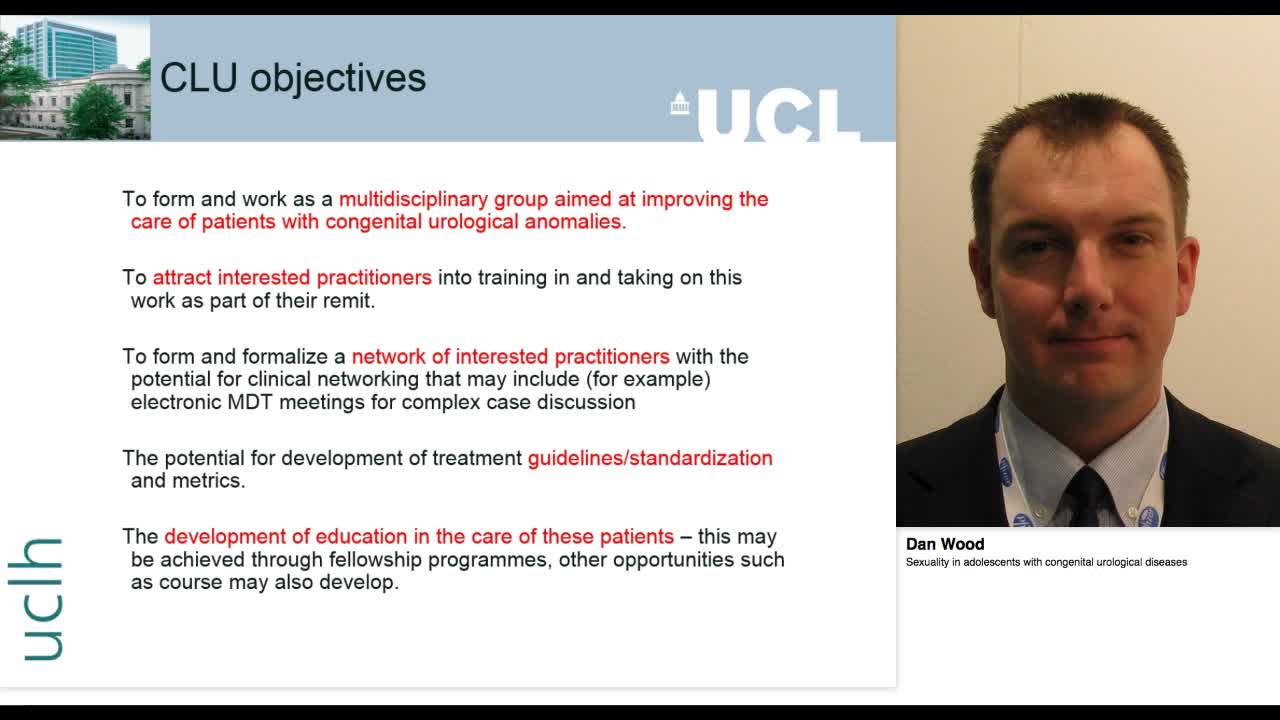 CLU objectives

UCL

To form and work as a multidisciplinary group aimed at improving the care of patients with congenital urological anomalies.

To attract interested practitioners into training in and taking on this work as part of their remit.

To form and formalize a network of interested practitioners with the potential for clinical networking that may include (for example) electronic MDT meetings for complex case discussion

The potential for development of treatment guidelines/standardization and metrics.

The development of education in the care of these patients – this may be achieved through fellowship programmes, other opportunities such as course may also develop.

uclh

Dan Wood
Sexuality in adolescents with congenital urological diseases